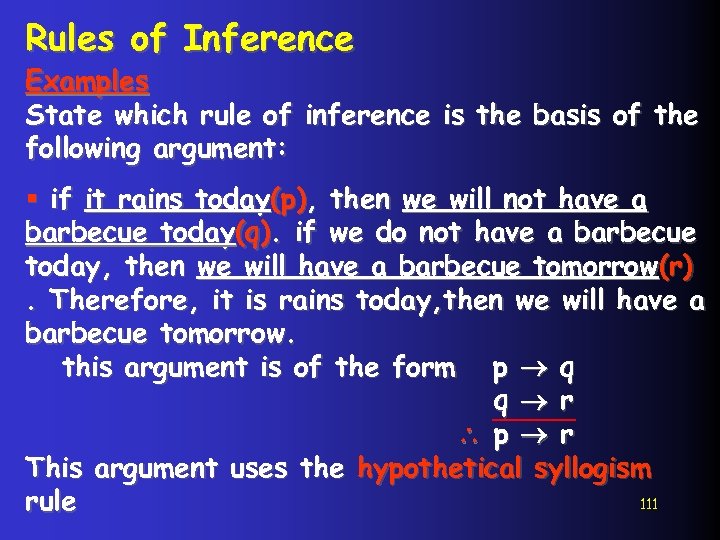 Rules of Inference

Examples

State which rule of inference is the basis of the following argument:

▪ if it rains today(p), then we will not have a barbecue today(q). if we do not have a barbecue today, then we will have a barbecue tomorrow(r) . Therefore, it is rains today,then we will have a barbecue tomorrow.

this argument is of the form $p \rightarrow q$

$q \rightarrow r$

$\therefore p \rightarrow r$

This argument uses the hypothetical syllogism rule

111